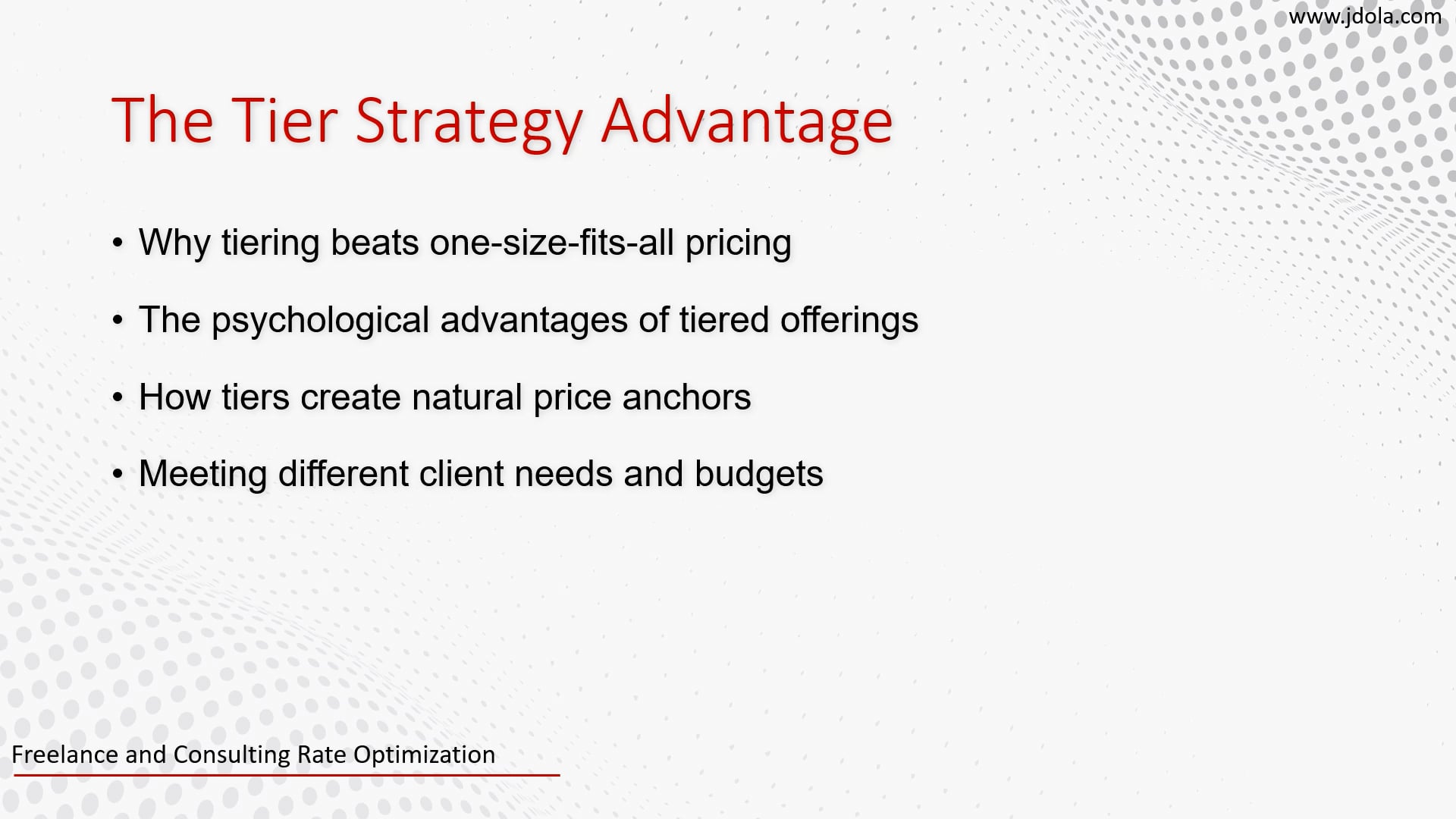 www.jdola.com

The Tier Strategy Advantage

• Why tiering beats one-size-fits-all pricing

• The psychological advantages of tiered offerings

• How tiers create natural price anchors

• Meeting different client needs and budgets

Freelance and Consulting Rate Optimization